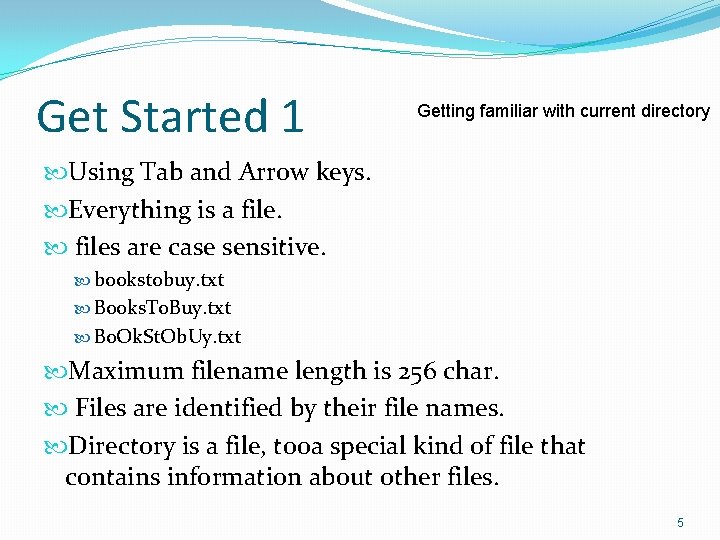 Get Started 1

Getting familiar with current directory

Using Tab and Arrow keys.

Everything is a file.

files are case sensitive.

bookstobuy.txt

BooksToBuy.txt

BoOkStObUy.txt

Maximum filename length is 256 char.

Files are identified by their file names.

Directory is a file, tooa special kind of file that contains information about other files.

5